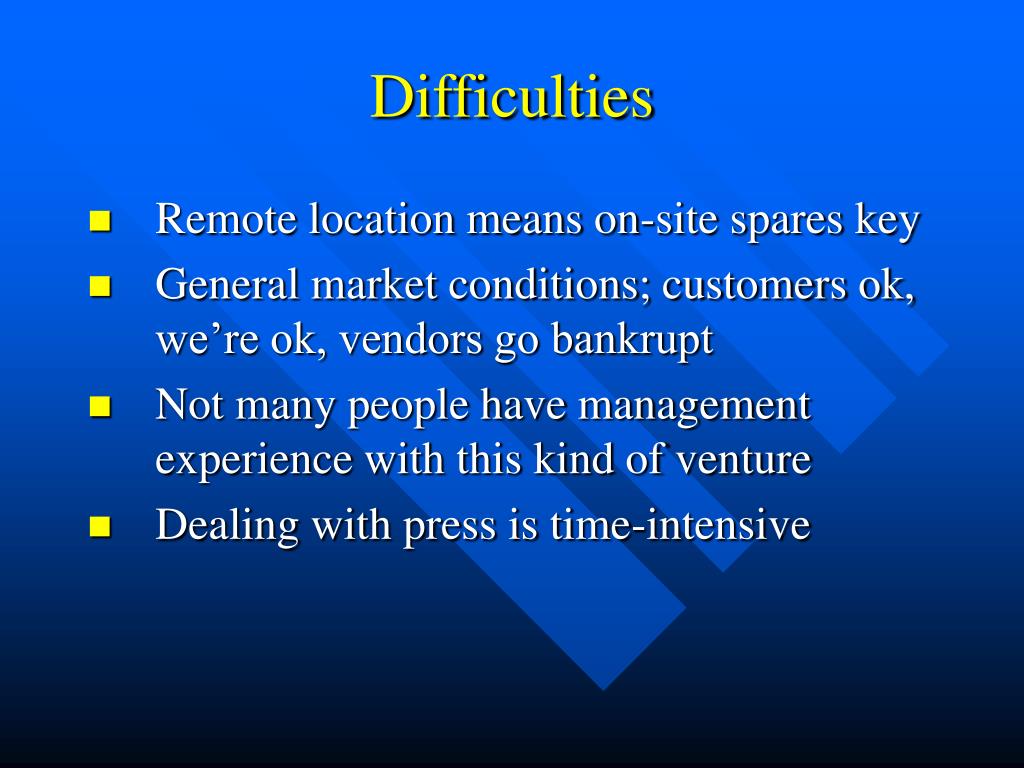 Difficulties

- Remote location means on-site spares key
- General market conditions; customers ok, we’re ok, vendors go bankrupt
- Not many people have management experience with this kind of venture
- Dealing with press is time-intensive